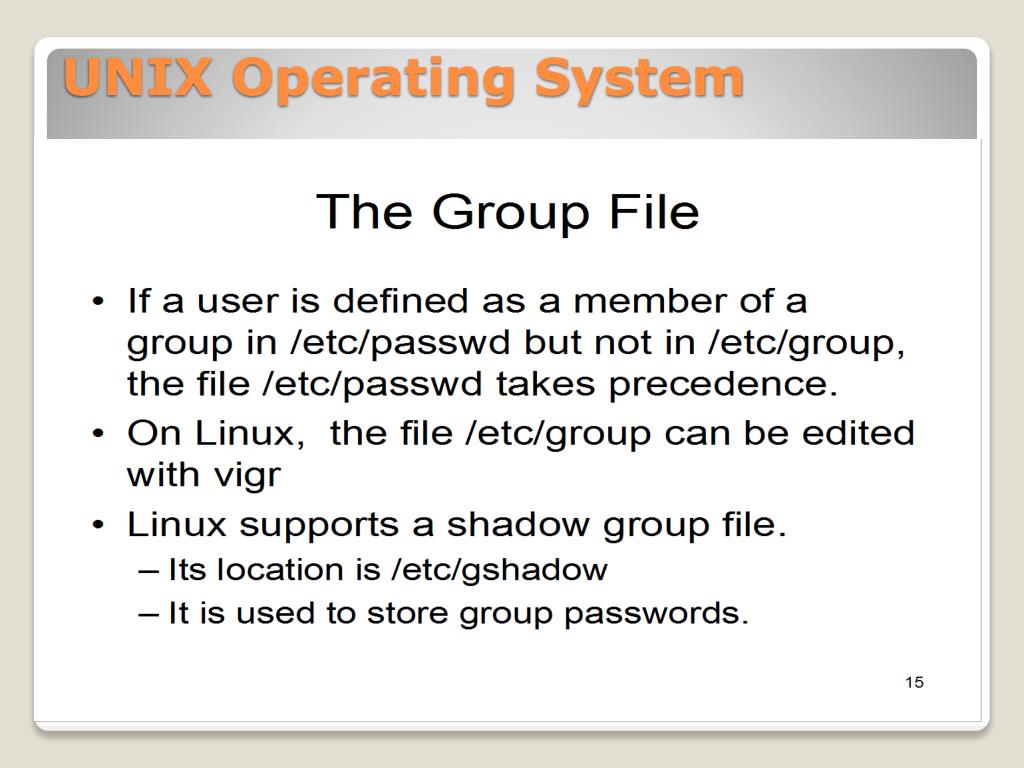 UNIX Operating System

The Group File

• If a user is defined as a member of a group in /etc/passwd but not in /etc/group, the file /etc/passwd takes precedence.

• On Linux, the file /etc/group can be edited with vigr

• Linux supports a shadow group file.

– Its location is /etc/gshadow

– It is used to store group passwords.

15